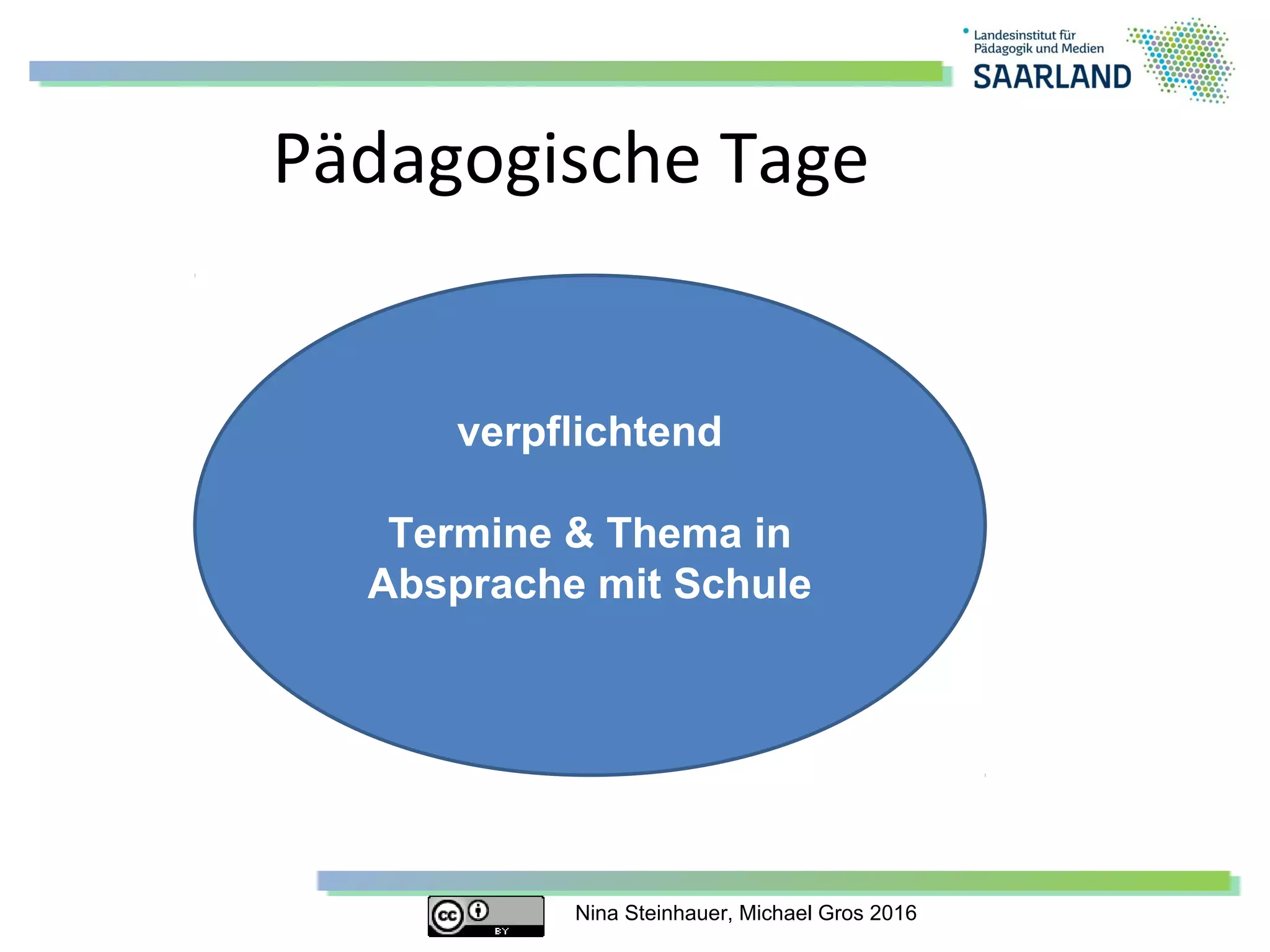 Landesinstitut für Pädagogik und Medien
SAARLAND

Pädagogische Tage

verpflichtend

Termine & Thema in Absprache mit Schule

cc BY

Nina Steinhauer, Michael Gros 2016